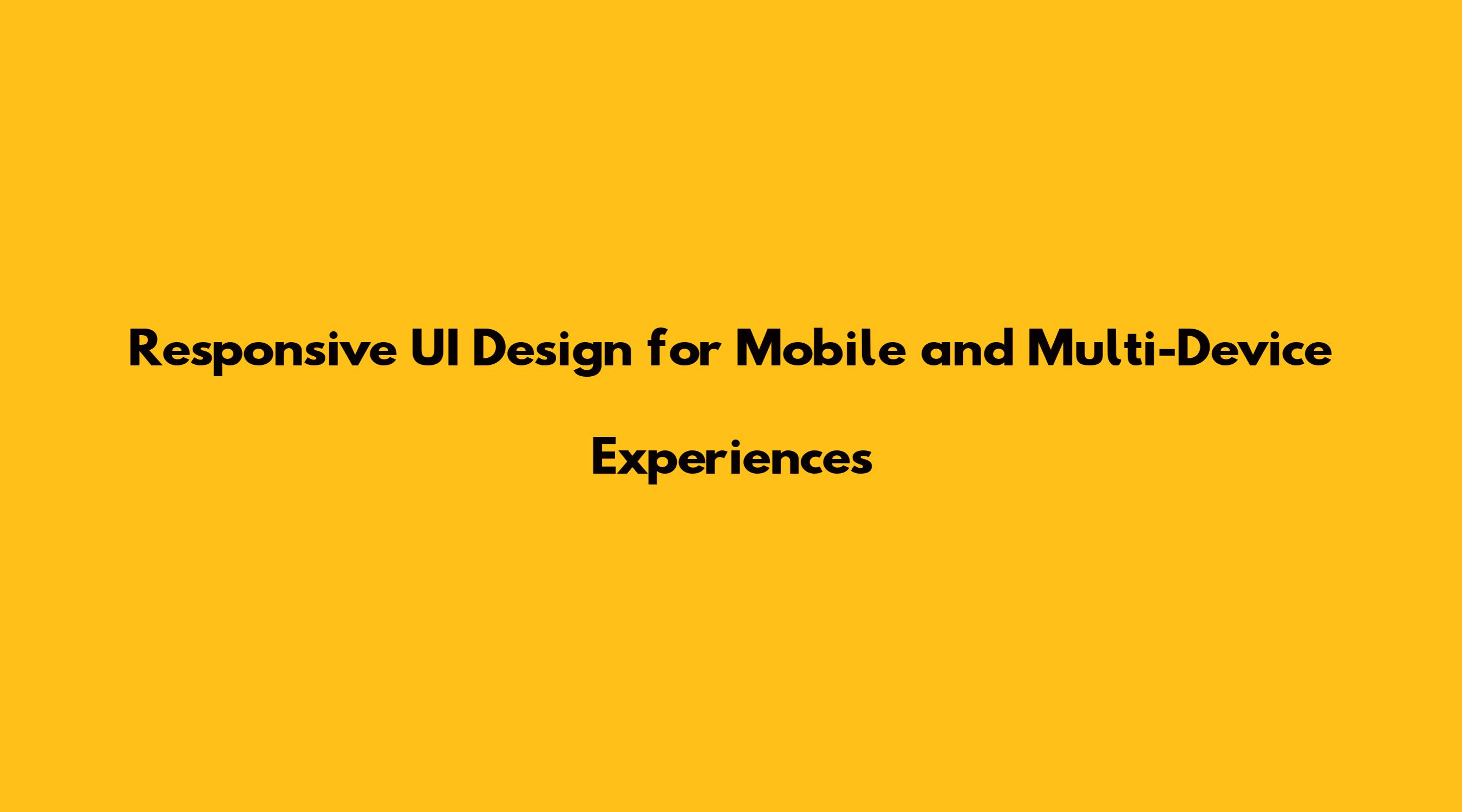 Responsive UI Design for Mobile and Multi-Device Experiences